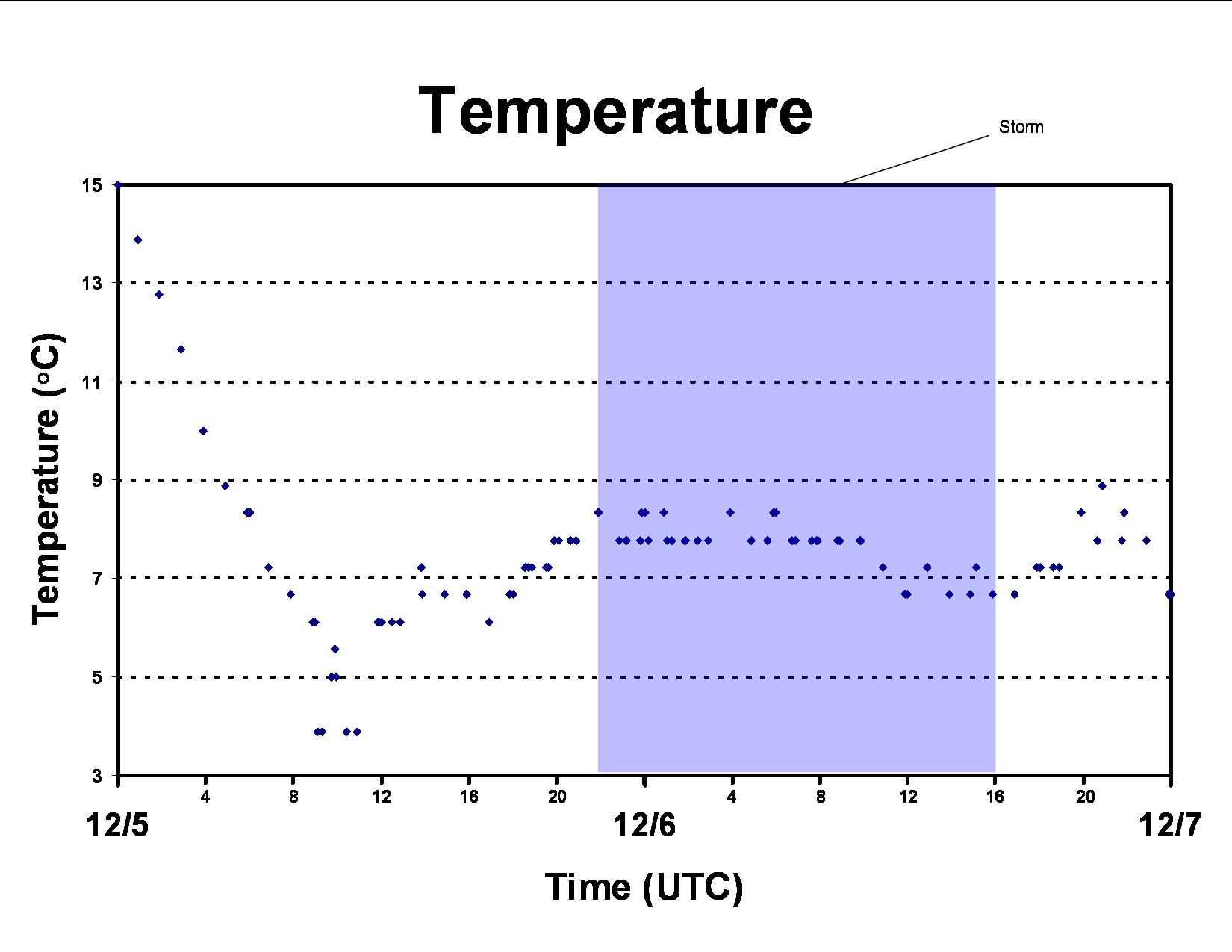 Temperature

Storm

Temperature (°C)

15
13
11
9
7
5
3

4
8
12
16
20
4
8
12
16
20

12/5
12/6
12/7

Time (UTC)